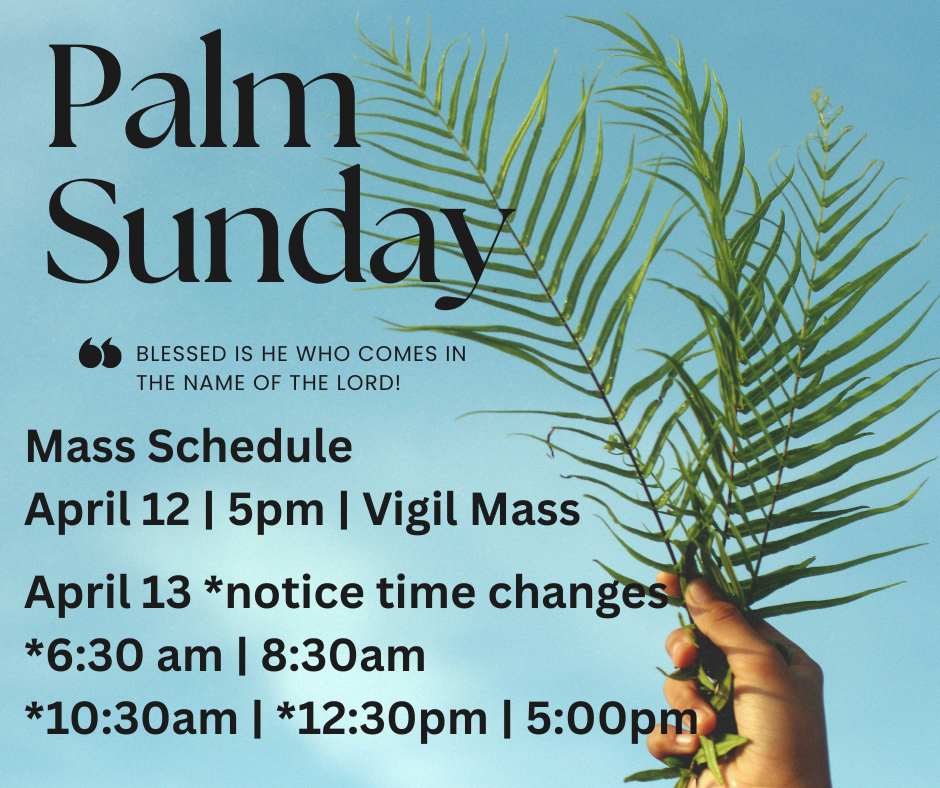 Palm Sunday

BLESSED IS HE WHO COMES IN THE NAME OF THE LORD!

Mass Schedule
April 12 | 5pm | Vigil Mass

April 13 *notice time changes
*6:30 am | 8:30am
*10:30am | *12:30pm | 5:00pm